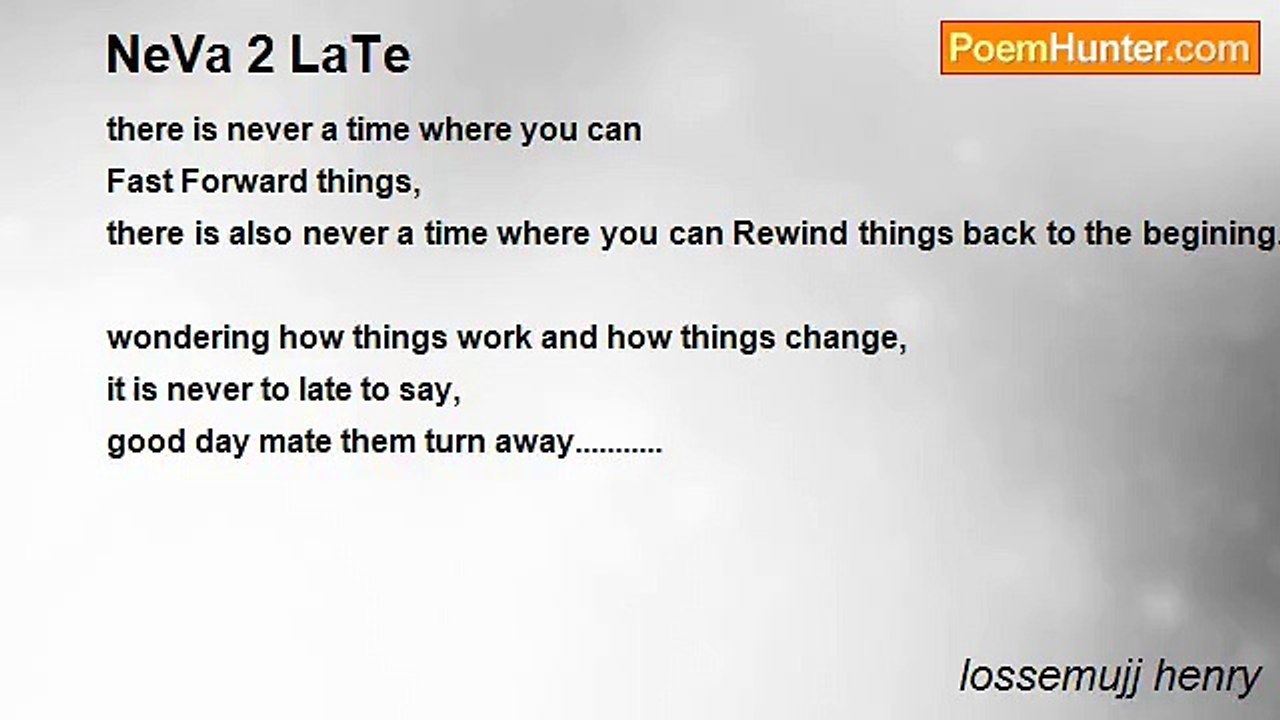 NeVa 2 LaTe

PoemHunter.com

there is never a time where you can
Fast Forward things,
there is also never a time where you can Rewind things back to the begining.

wondering how things work and how things change,
it is never to late to say,
good day mate them turn away...........

lossemujj henry